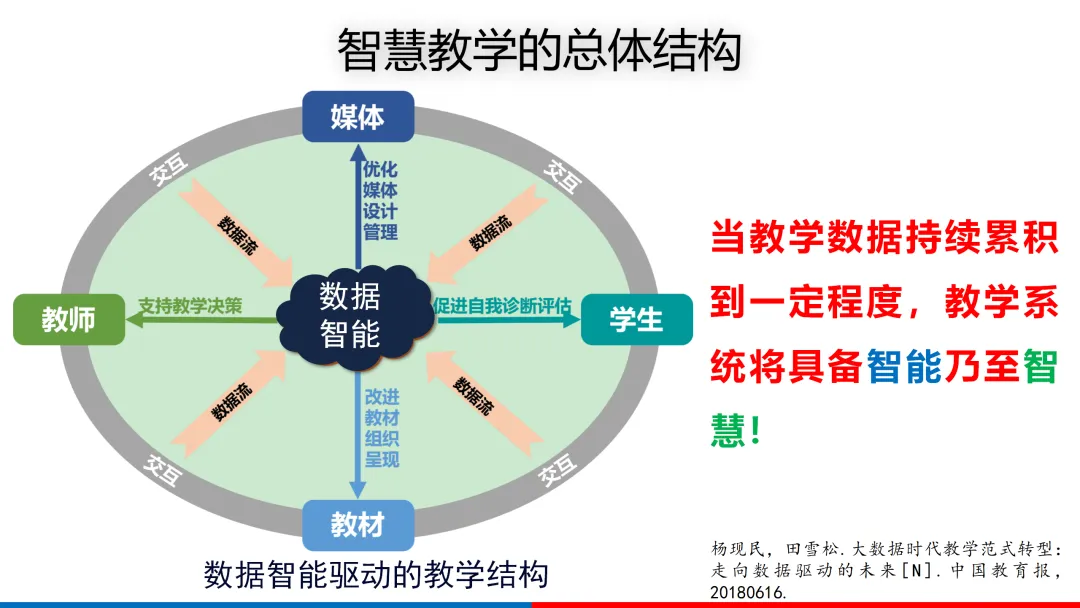 智慧教学的总体结构

媒体

交互

交互

优化媒体设计管理

数据流

数据流

教师

支持教学决策

数据智能

促进自我诊断评估

学生

数据流

数据流

改进教材组织呈现

交互

交互

教材

数据智能驱动的教学结构

当教学数据持续累积到一定程度，教学系统将具备智能乃至智慧！

杨现民，田雪松.大数据时代教学范式转型：走向数据驱动的未来[N].中国教育报，20180616.